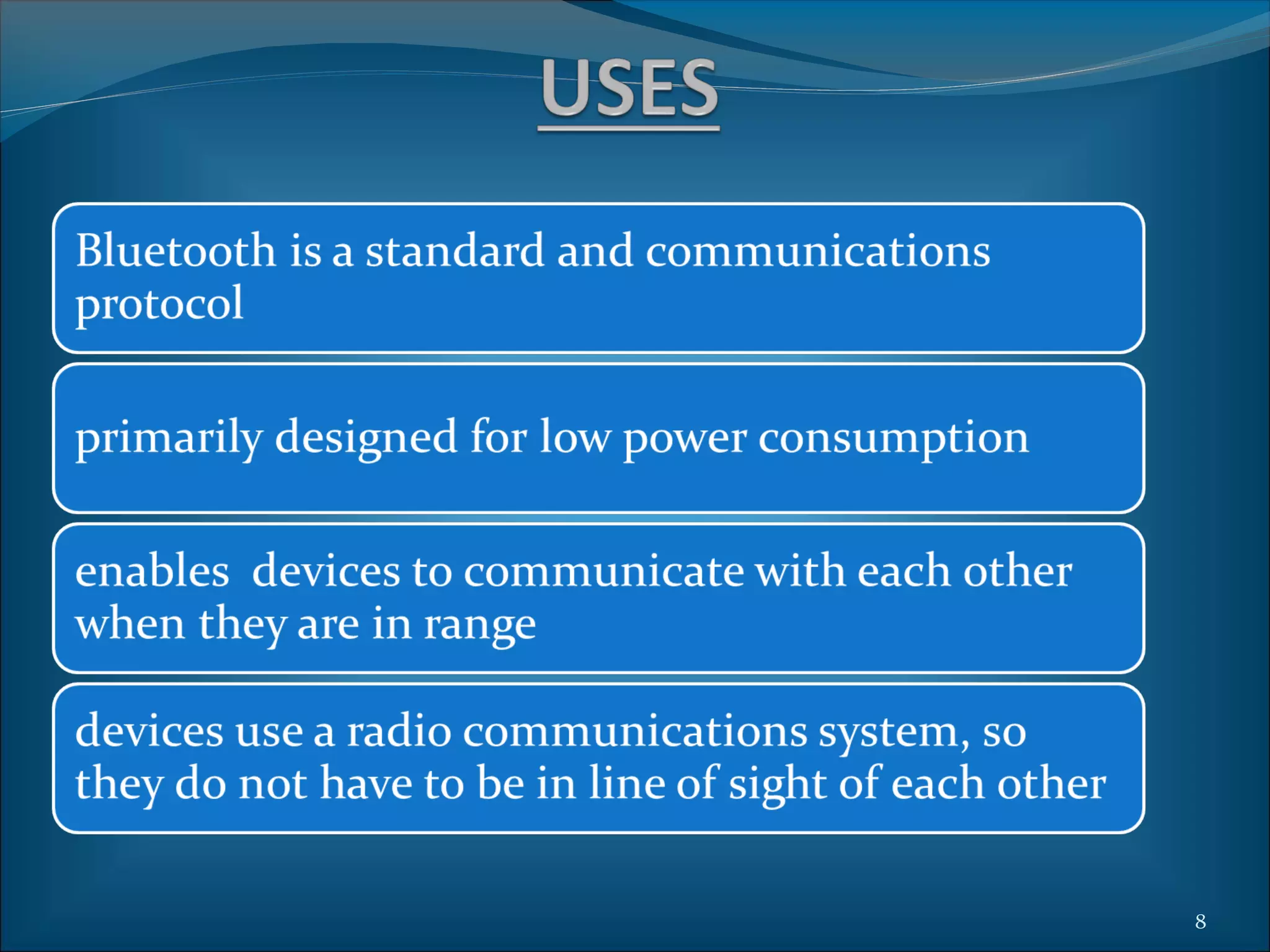 USES

Bluetooth is a standard and communications protocol

primarily designed for low power consumption

enables  devices to communicate with each other when they are in range

devices use a radio communications system, so they do not have to be in line of sight of each other

8